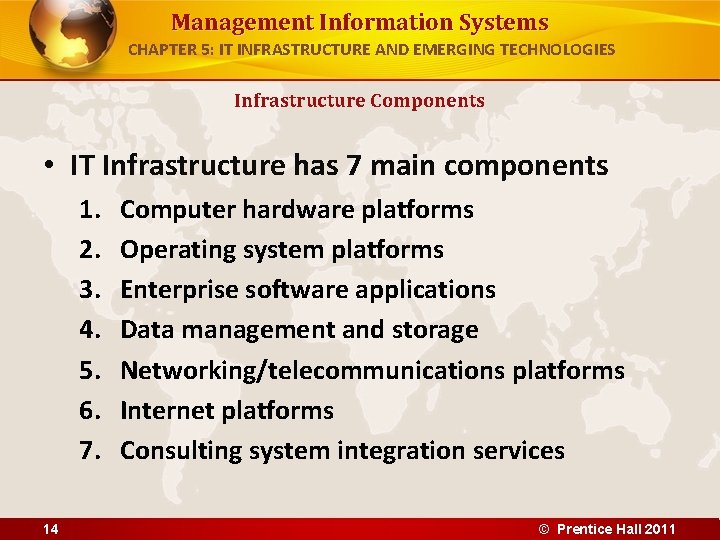 Management Information Systems
CHAPTER 5: IT INFRASTRUCTURE AND EMERGING TECHNOLOGIES

Infrastructure Components

• IT Infrastructure has 7 main components
1. Computer hardware platforms
2. Operating system platforms
3. Enterprise software applications
4. Data management and storage
5. Networking/telecommunications platforms
6. Internet platforms
7. Consulting system integration services

14

© Prentice Hall 2011